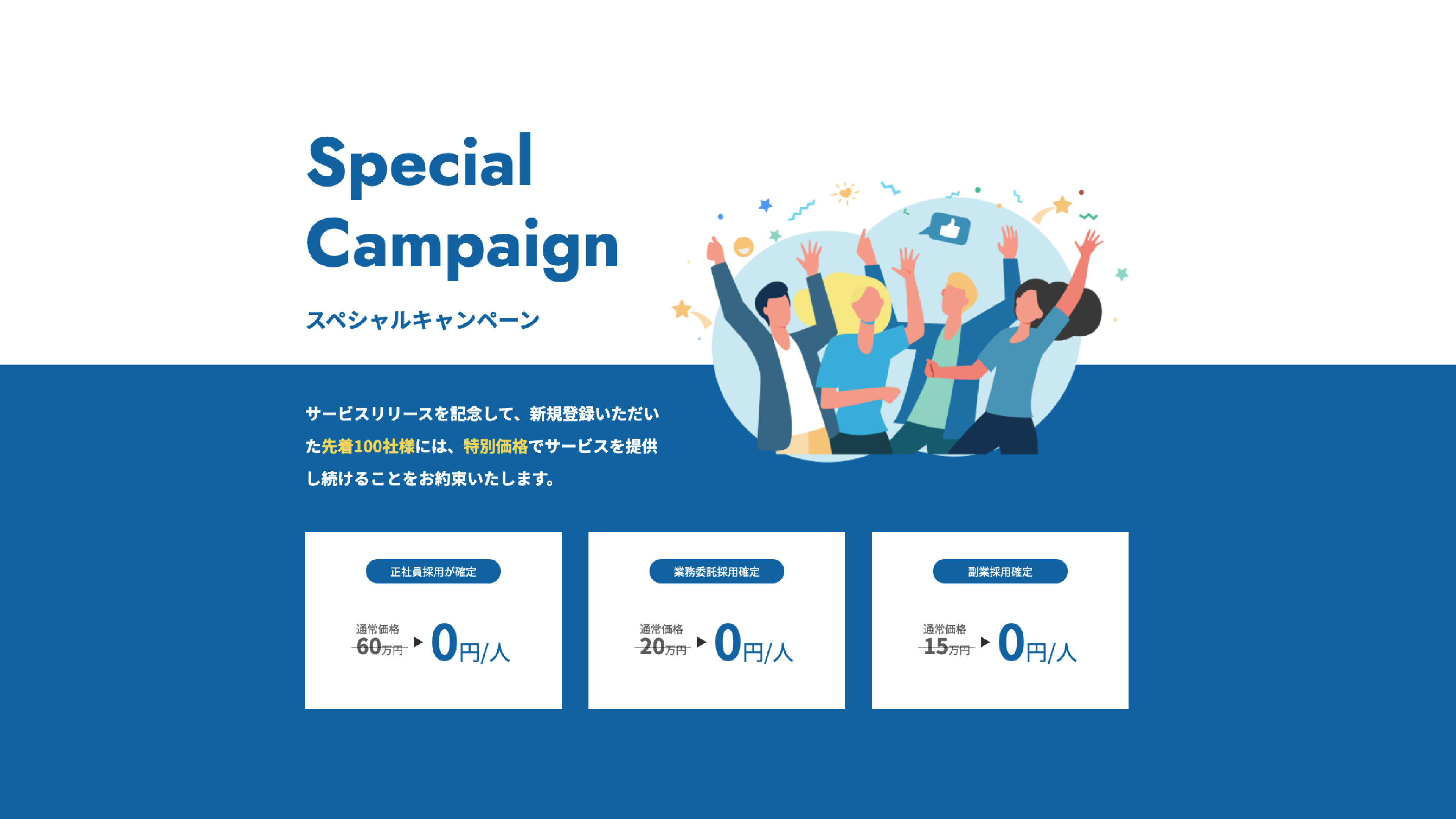 Special Campaign

スペシャルキャンペーン

サービスリリースを記念して、新規登録いただいた先着100社様には、特別価格でサービスを提供し続けることをお約束いたします。

正社員採用が確定

通常価格
60万円 ▶ 0円/人

業務委託採用確定

通常価格
20万円 ▶ 0円/人

副業採用確定

通常価格
15万円 ▶ 0円/人